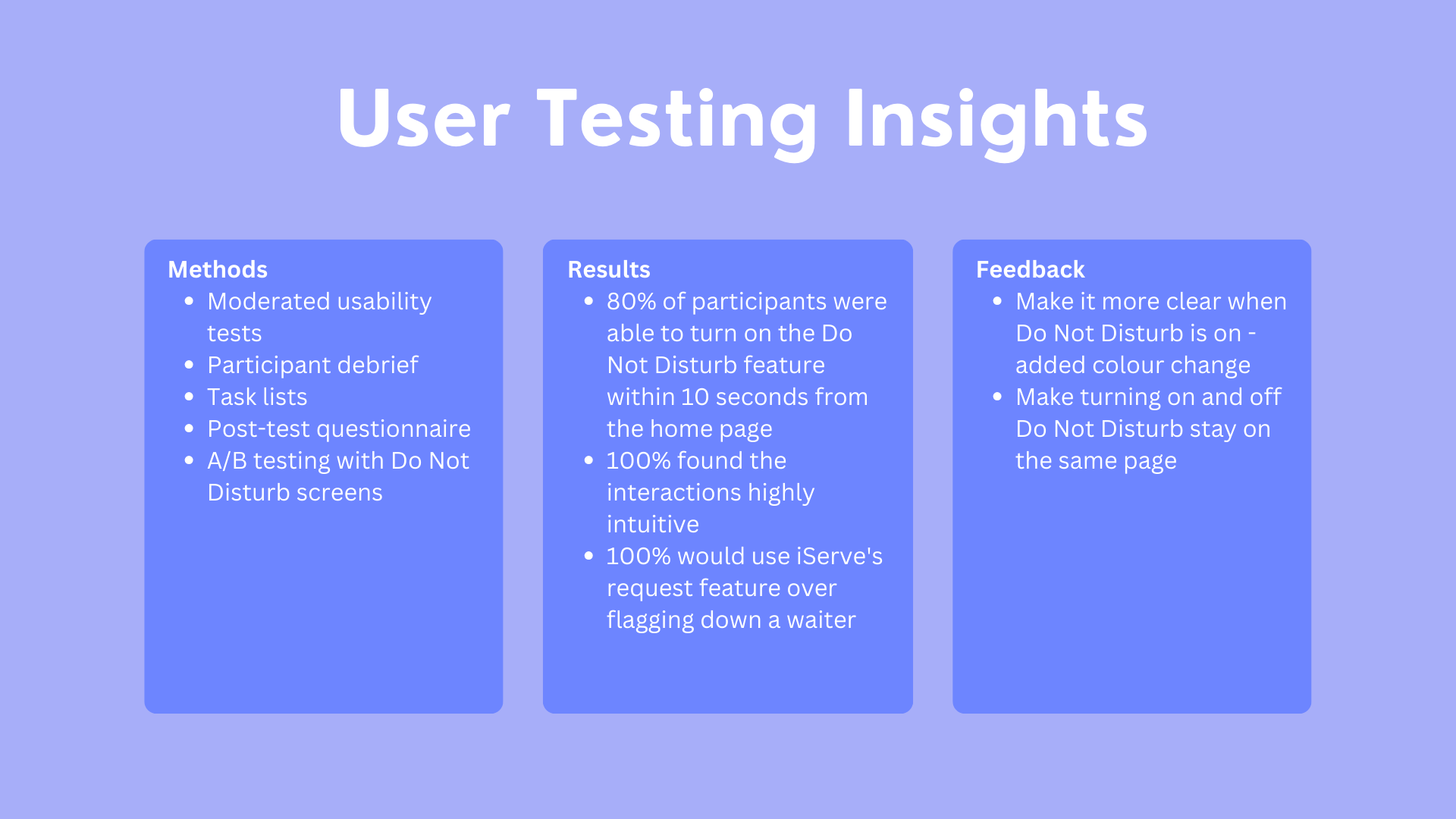 User Testing Insights

Methods
- Moderated usability tests
- Participant debrief
- Task lists
- Post-test questionnaire
- A/B testing with Do Not Disturb screens

Results
- 80% of participants were able to turn on the Do Not Disturb feature within 10 seconds from the home page
- 100% found the interactions highly intuitive
- 100% would use iServe's request feature over flagging down a waiter

Feedback
- Make it more clear when Do Not Disturb is on - added colour change
- Make turning on and off Do Not Disturb stay on the same page